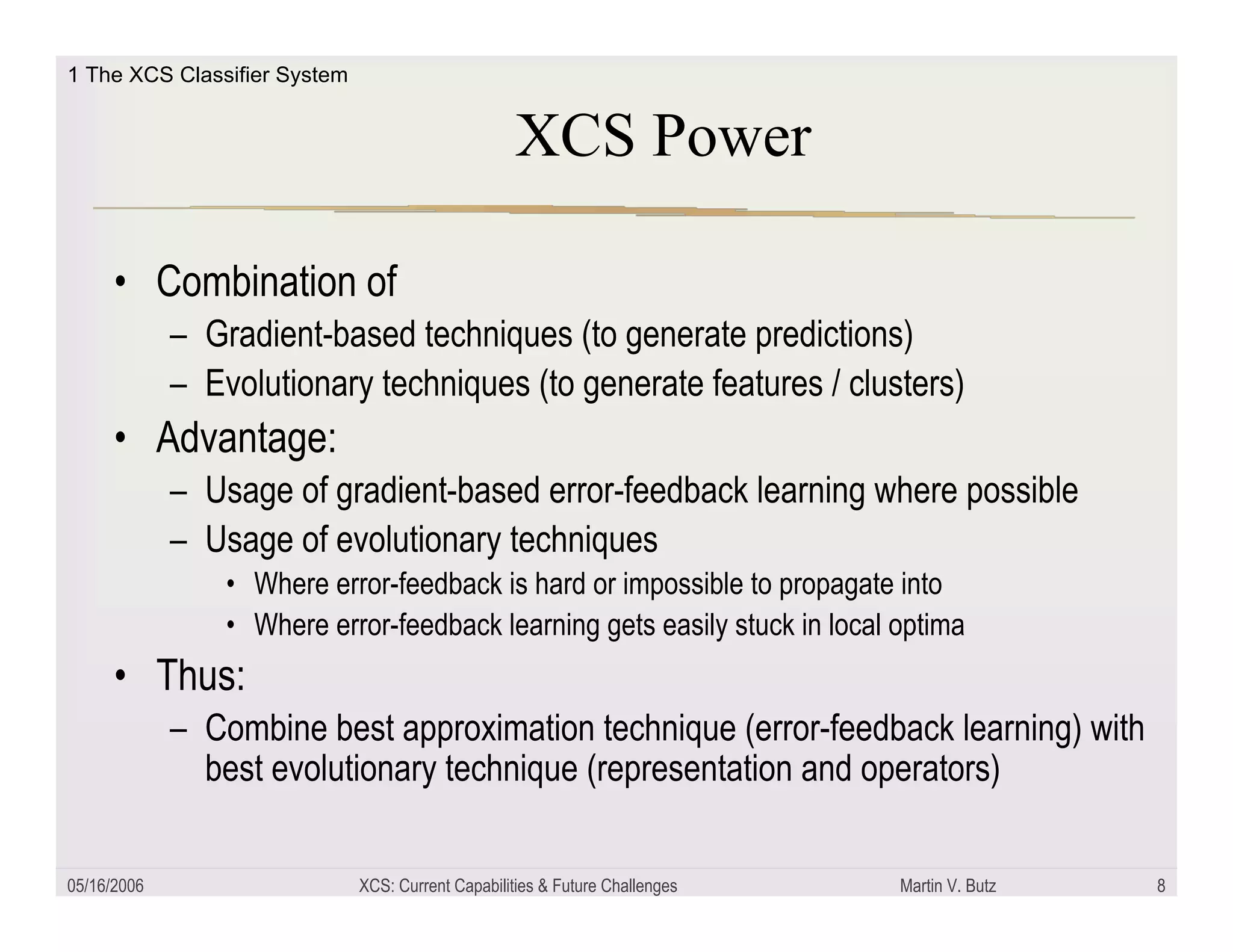 1 The XCS Classifier System

XCS Power

• Combination of
– Gradient-based techniques (to generate predictions)
– Evolutionary techniques (to generate features / clusters)
• Advantage:
– Usage of gradient-based error-feedback learning where possible
– Usage of evolutionary techniques
• Where error-feedback is hard or impossible to propagate into
• Where error-feedback learning gets easily stuck in local optima
• Thus:
– Combine best approximation technique (error-feedback learning) with best evolutionary technique (representation and operators)

05/16/2006 XCS: Current Capabilities & Future Challenges Martin V. Butz 8